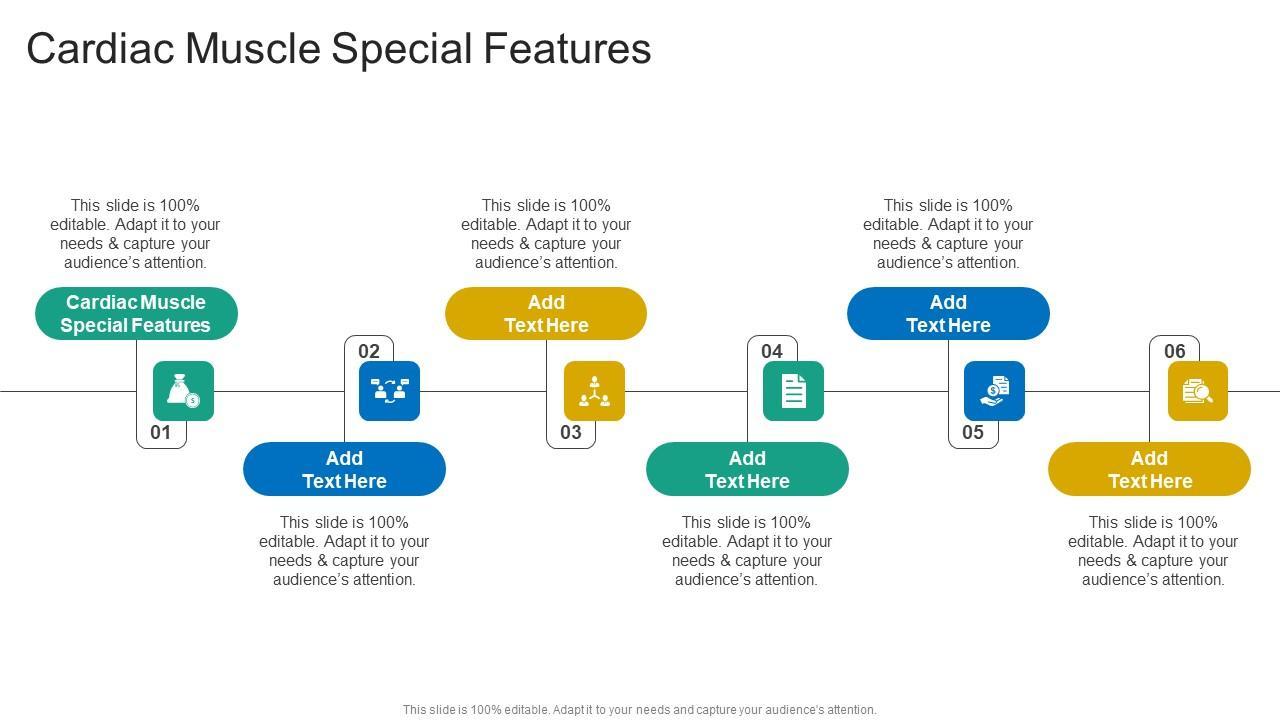 Cardiac Muscle Special Features

This slide is 100% editable. Adapt it to your needs & capture your audience's attention.

Cardiac Muscle Special Features

01

02

Add Text Here

This slide is 100% editable. Adapt it to your needs & capture your audience's attention.

This slide is 100% editable. Adapt it to your needs & capture your audience's attention.

Add Text Here

03

04

Add Text Here

This slide is 100% editable. Adapt it to your needs & capture your audience's attention.

This slide is 100% editable. Adapt it to your needs & capture your audience's attention.

Add Text Here

05

06

Add Text Here

This slide is 100% editable. Adapt it to your needs & capture your audience's attention.

This slide is 100% editable. Adapt it to your needs and capture your audience's attention.